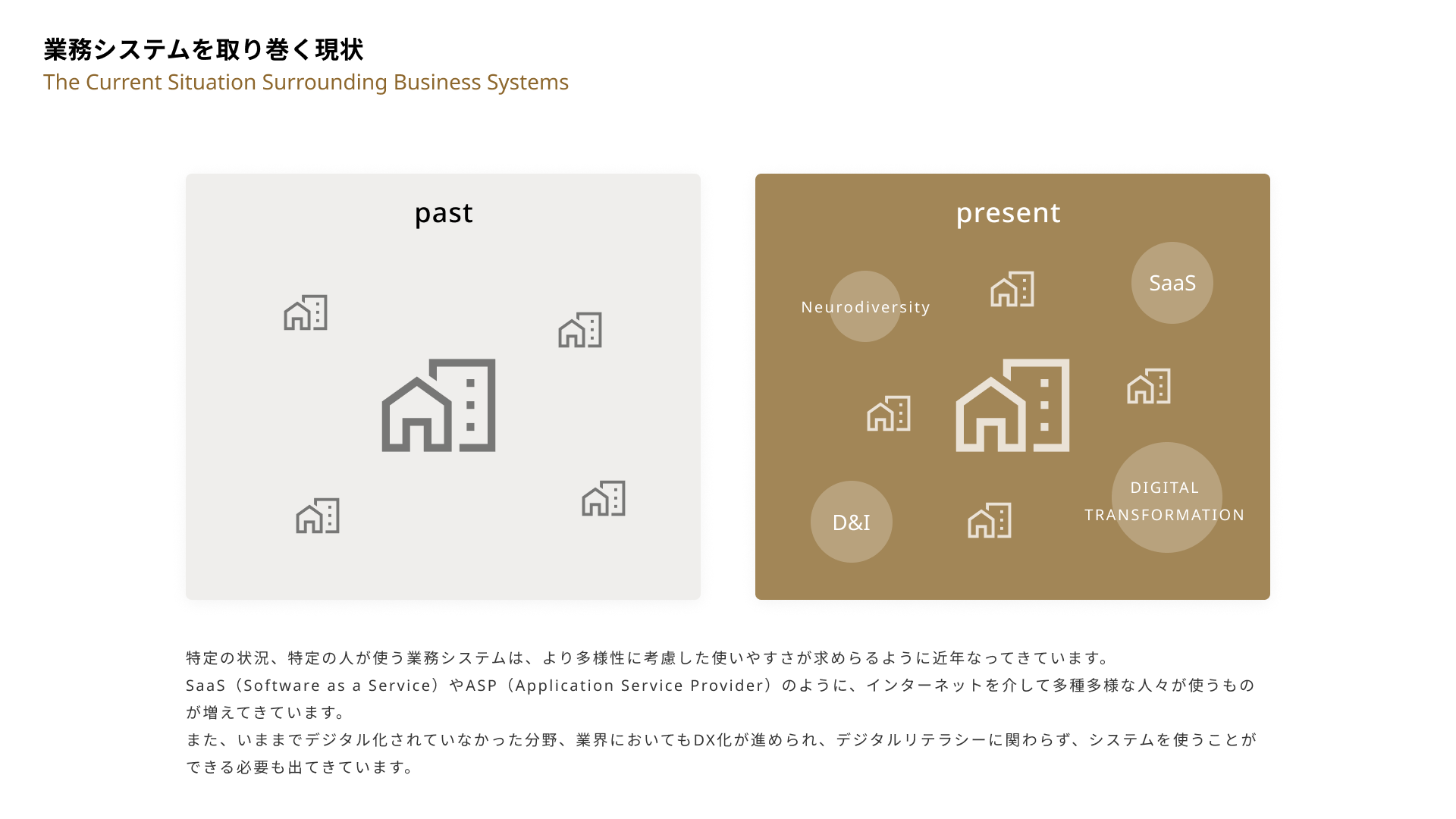 業務システムを取り巻く現状
The Current Situation Surrounding Business Systems

past

present

Neurodiversity

SaaS

D&I

DIGITAL TRANSFORMATION

特定の状況、特定の人が使う業務システムは、より多様性に考慮した使いやすさが求めらるように近年なってきています。
SaaS（Software as a Service）やASP（Application Service Provider）のように、インターネットを介して多種多様な人々が使うものが増えてきています。
また、いままでデジタル化されていなかった分野、業界においてもDX化が進められ、デジタルリテラシーに関わらず、システムを使うことができる必要も出てきています。